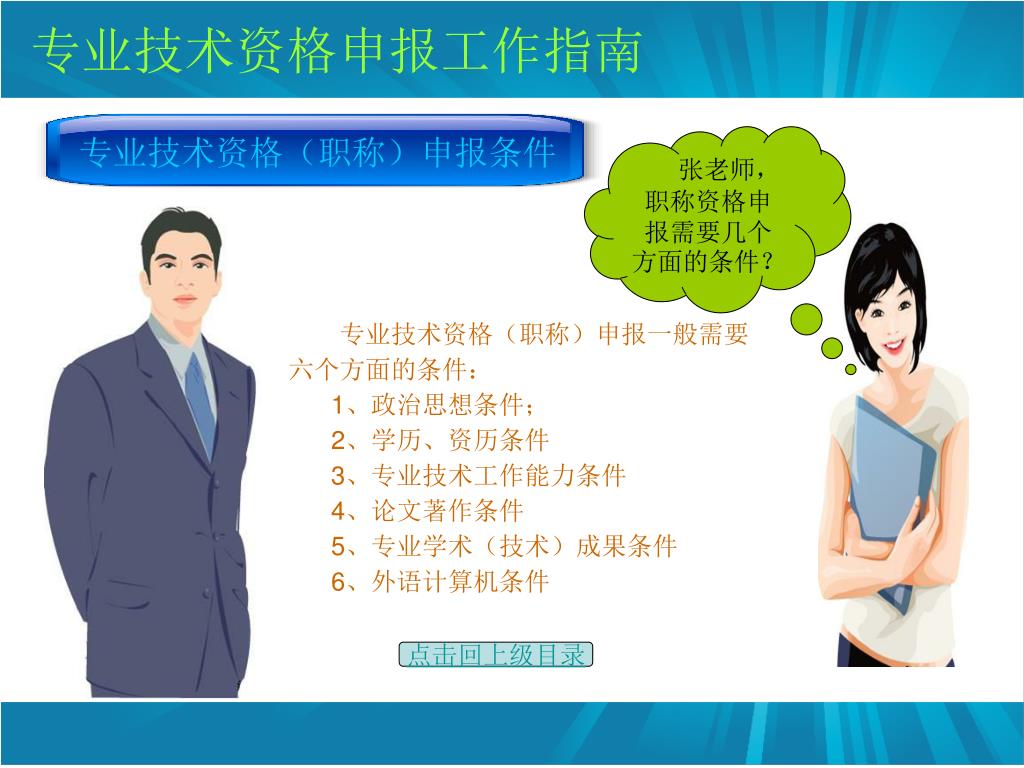 专业技术资格申报工作指南

专业技术资格（职称）申报条件

张老师，职称资格申报需要几个方面的条件？

专业技术资格（职称）申报一般需要六个方面的条件：

1、政治思想条件；

2、学历、资历条件

3、专业技术工作能力条件

4、论文著作条件

5、专业学术（技术）成果条件

6、外语计算机条件

点击回上级目录